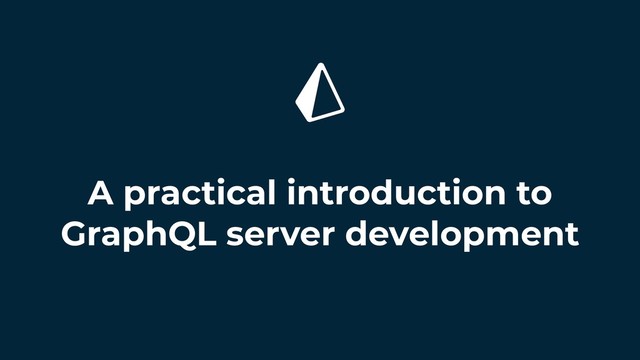 A practical introduction to GraphQL server development